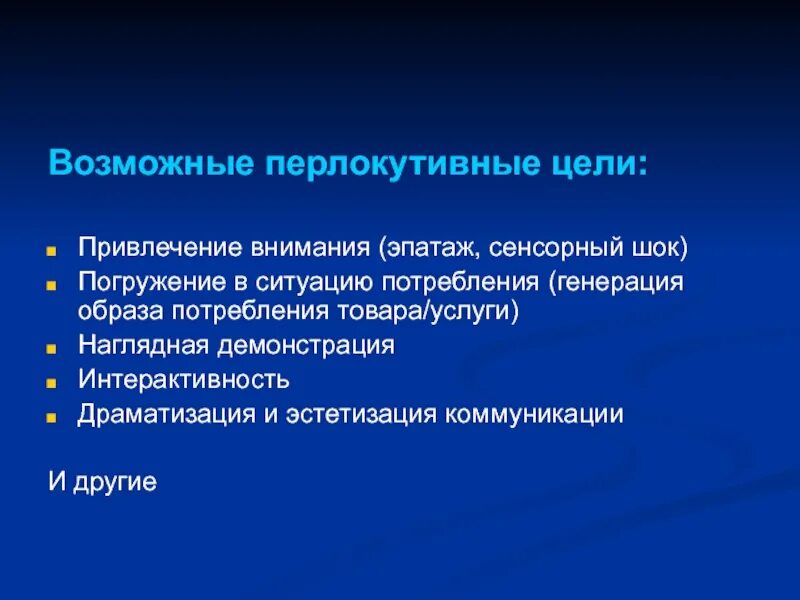 Возможные перлокутивные цели:

- Привлечение внимания (эпатаж, сенсорный шок)
- Погружение в ситуацию потребления (генерация образа потребления товара/услуги)
- Наглядная демонстрация
- Интерактивность
- Драматизация и эстетизация коммуникации

И другие